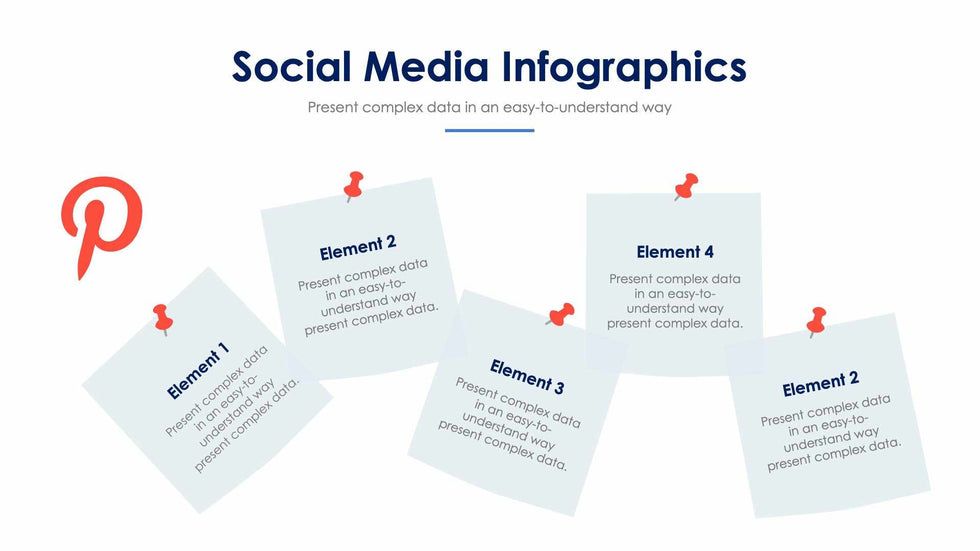 Social Media Infographics

Present complex data in an easy-to-understand way

Element 1

Present complex data in an easy-to-understand way present complex data.

Element 2

Present complex data in an easy-to-understand way present complex data.

Element 3

Present complex data in an easy-to-understand way present complex data.

Element 4

Present complex data in an easy-to-understand way present complex data.

Element 2

Present complex data in an easy-to-understand way present complex data.